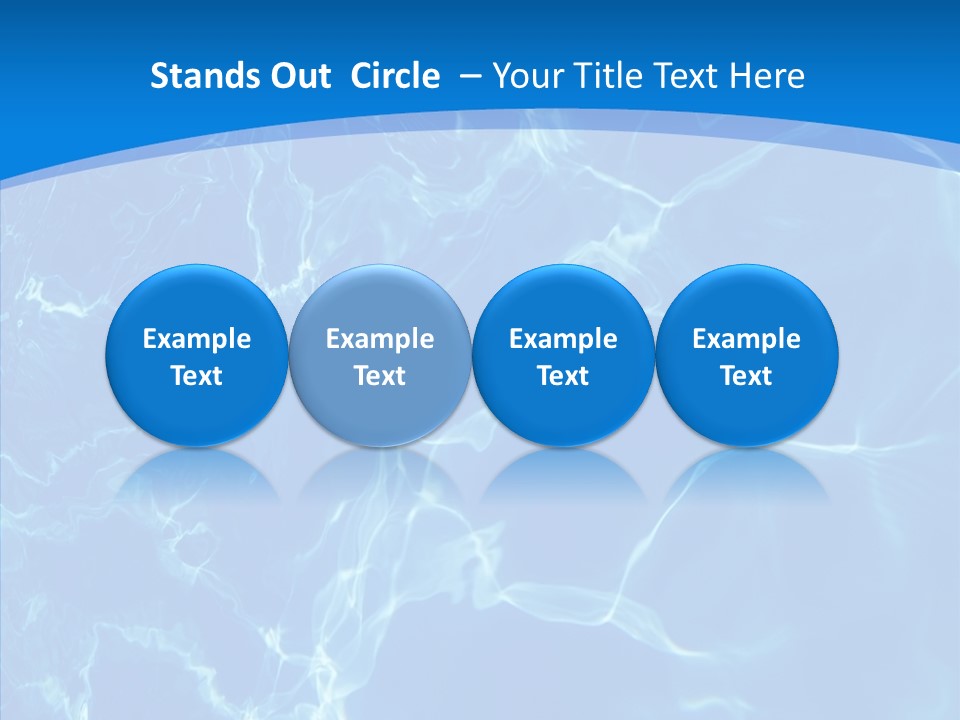 Stands Out Circle – Your Title Text Here

Example Text

Example Text

Example Text

Example Text